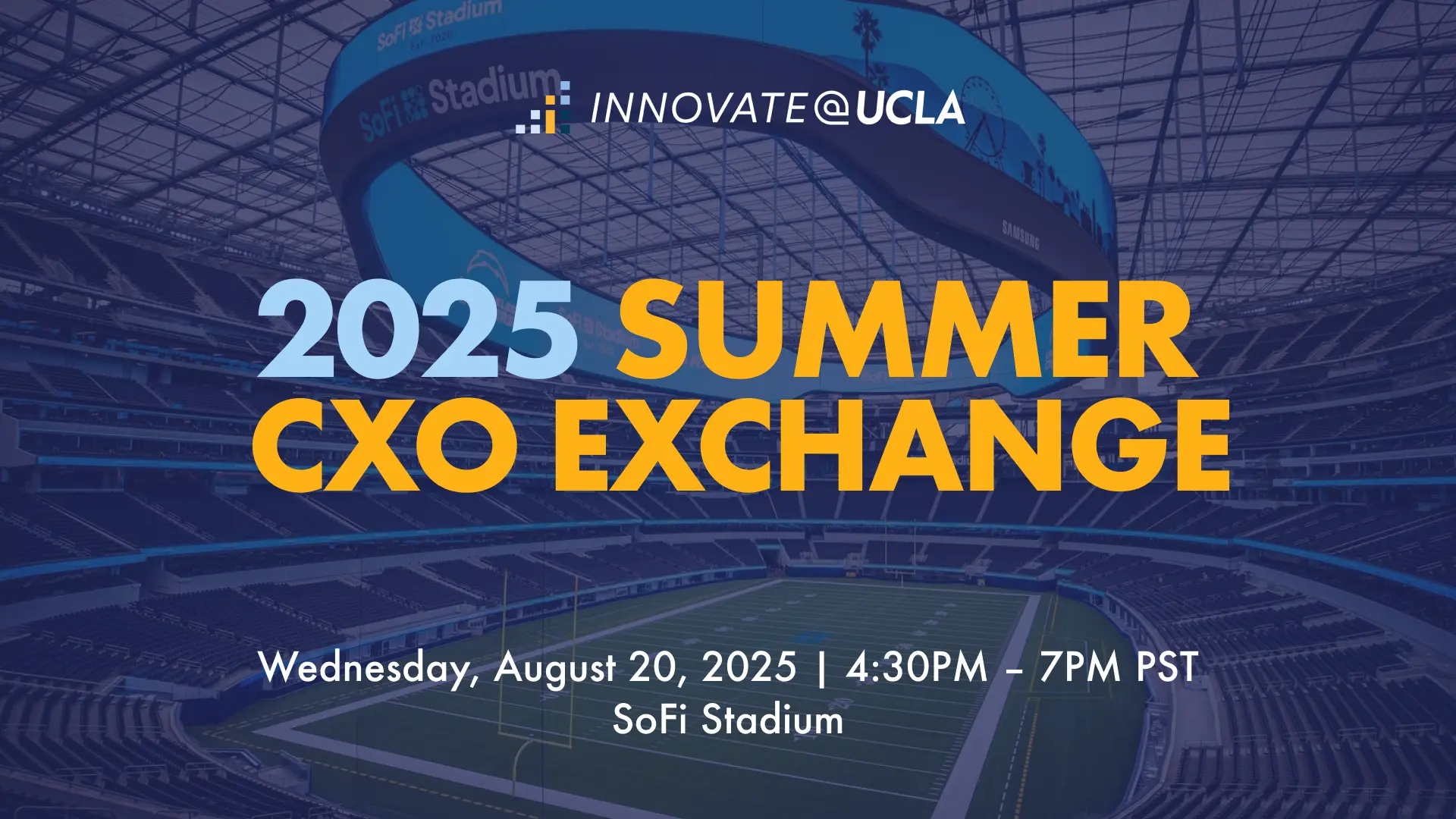 SoFi Stadium

SoFi Stadium

SAMSUNG

INNOVATE@UCLA

2025 SUMMER CXO EXCHANGE

Wednesday, August 20, 2025 | 4:30PM – 7PM PST
SoFi Stadium